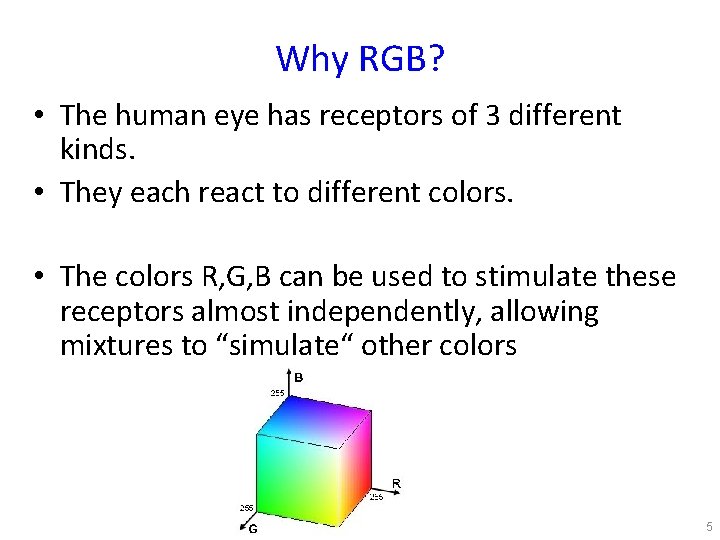 Why RGB?

• The human eye has receptors of 3 different kinds.

• They each react to different colors.

• The colors R,G,B can be used to stimulate these receptors almost independently, allowing mixtures to “simulate“ other colors

B
255
R
255
255
G

5